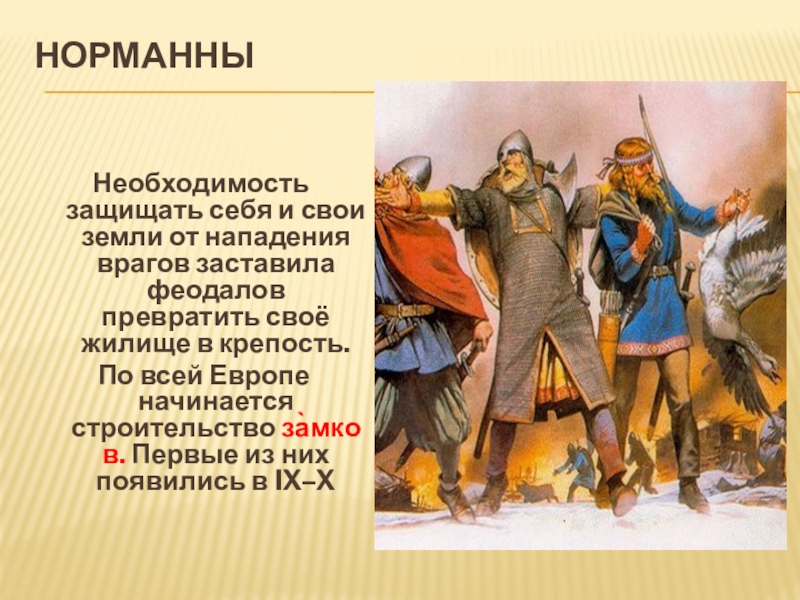 НОРМАННЫ

Необходимость защищать себя и свои земли от нападения врагов заставила феодалов превратить своё жилище в крепость.

По всей Европе начинается строительство за̀мков. Первые из них появились в IX–X